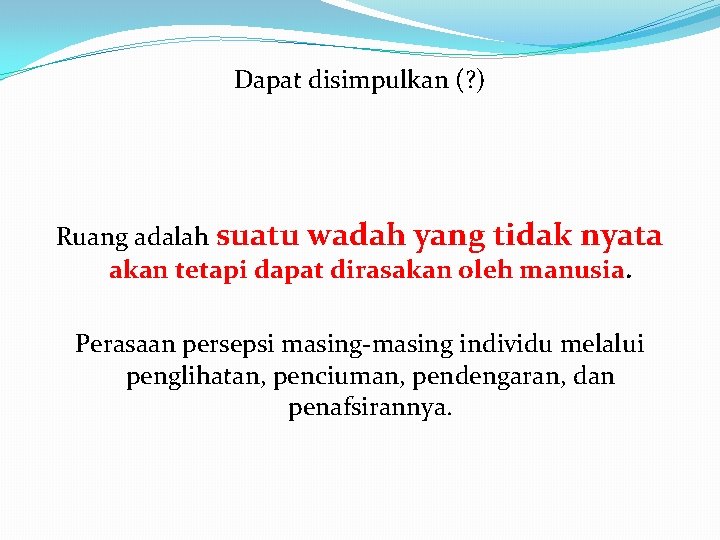 Dapat disimpulkan (?)

Ruang adalah suatu wadah yang tidak nyata akan tetapi dapat dirasakan oleh manusia.

Perasaan persepsi masing-masing individu melalui penglihatan, penciuman, pendengaran, dan penafsirannya.